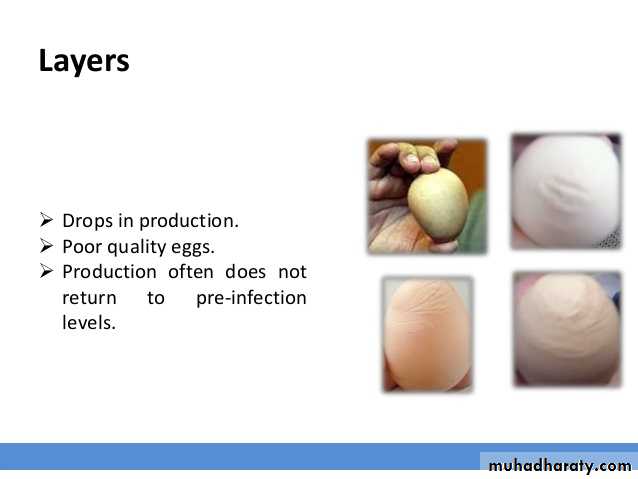 Layers

➢ Drops in production.
➢ Poor quality eggs.
➢ Production often does not return to pre-infection levels.

muhadharaty.com